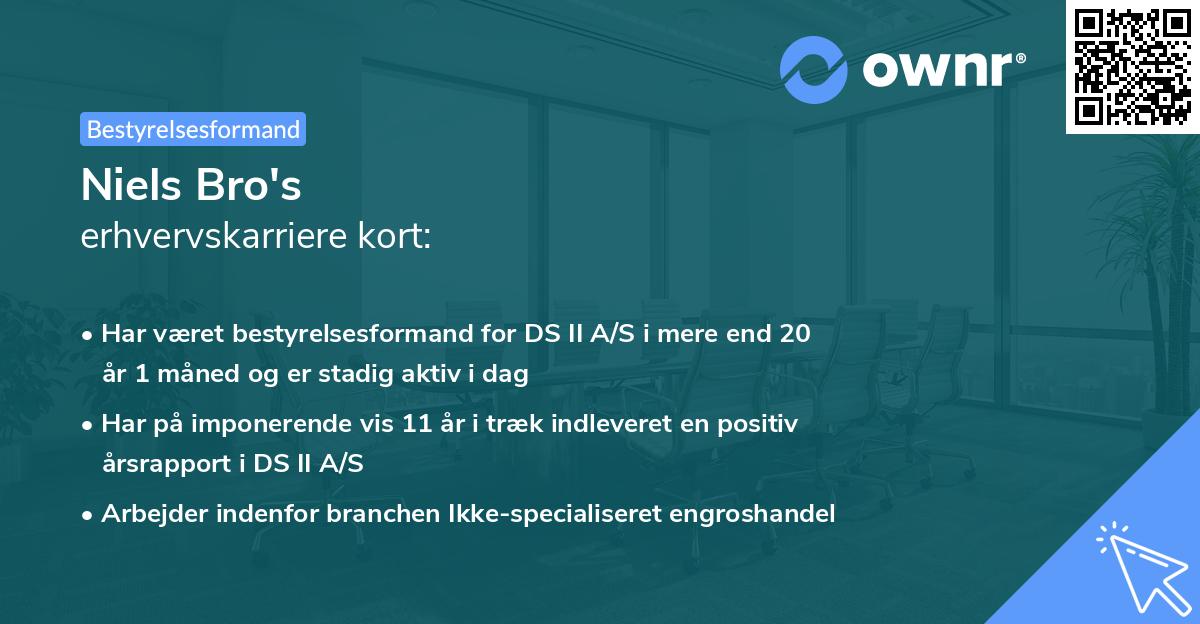 ownr®

Bestyrelsesformand

Niels Bro's
erhvervskarriere kort:

• Har været bestyrelsesformand for DS II A/S i mere end 20 år 1 måned og er stadig aktiv i dag
• Har på imponerende vis 11 år i træk indleveret en positiv årsrapport i DS II A/S
• Arbejder indenfor branchen Ikke-specialiseret engroshandel